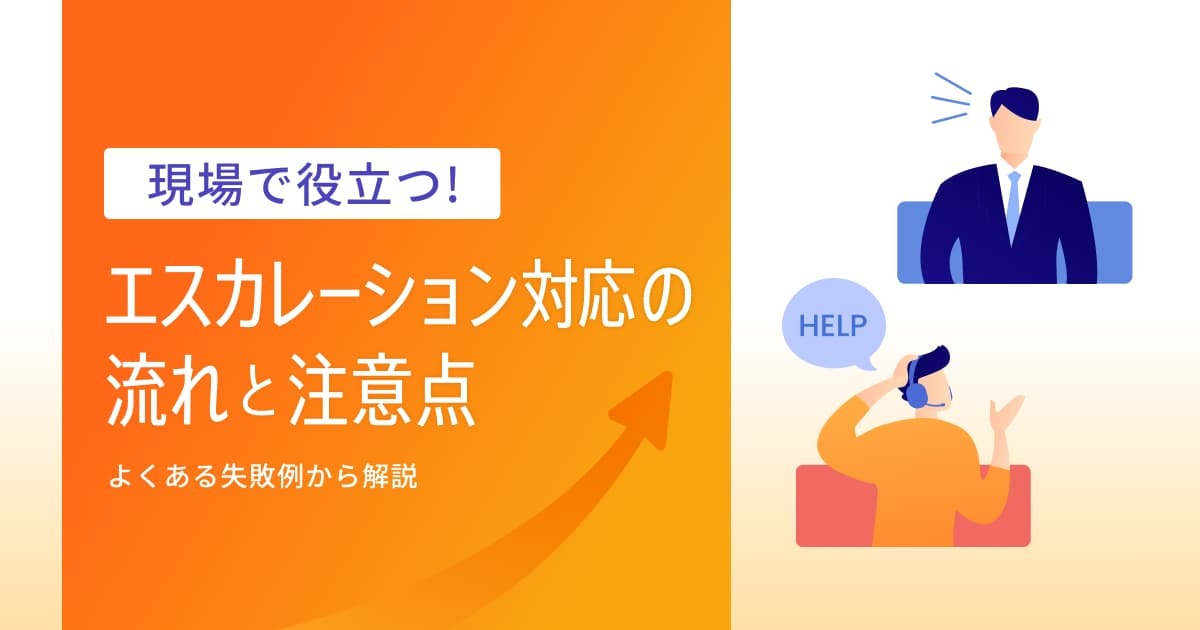 現場で役立つ!

エスカレーション対応の流れと注意点

よくある失敗例から解説

HELP